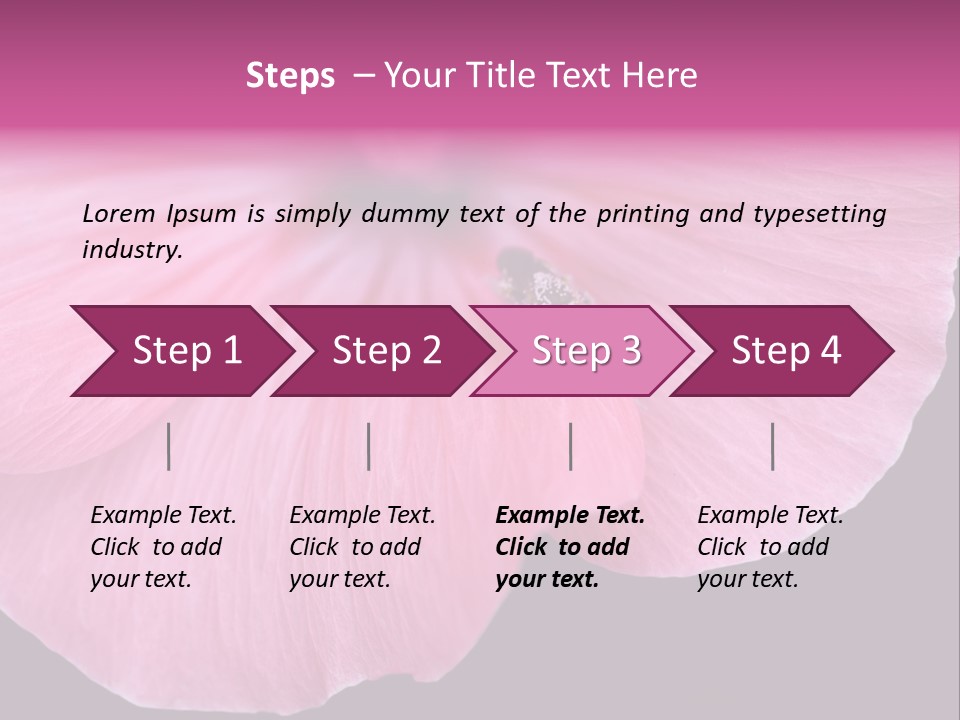 Steps – Your Title Text Here

Lorem Ipsum is simply dummy text of the printing and typesetting industry.

Step 1

Step 2

Step 3

Step 4

Example Text. Click to add your text.

Example Text. Click to add your text.

Example Text. Click to add your text.

Example Text. Click to add your text.